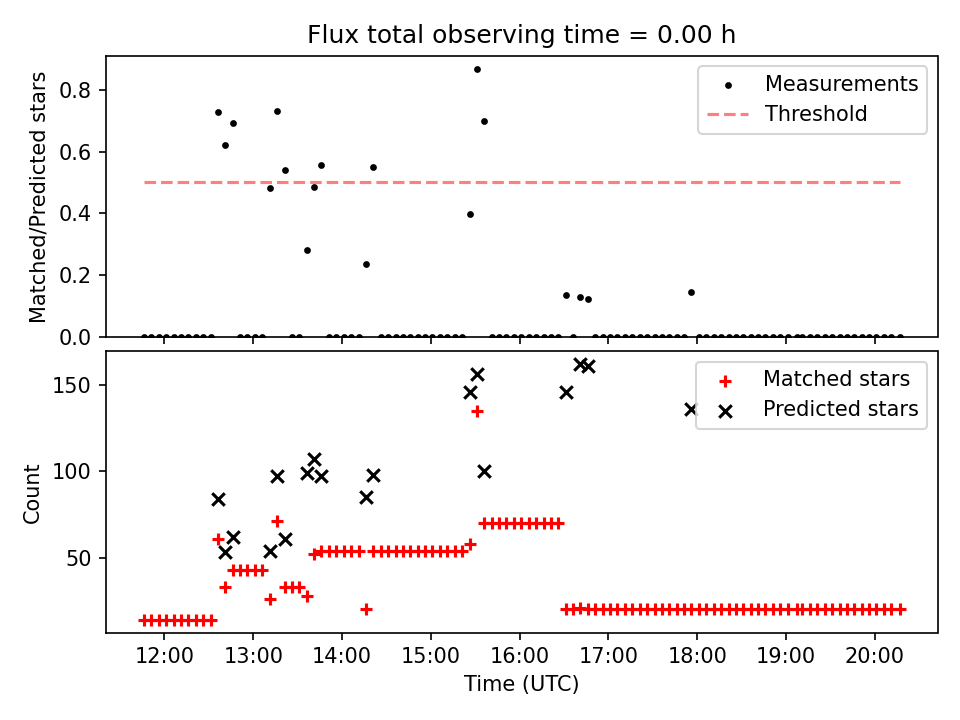 Flux total observing time = 0.00 h

Matched/Predicted stars

0.8
0.6
0.4
0.2
0.0

Measurements
Threshold

Count

150
100
50

Matched stars
Predicted stars

12:00
13:00
14:00
15:00
16:00
17:00
18:00
19:00
20:00

Time (UTC)